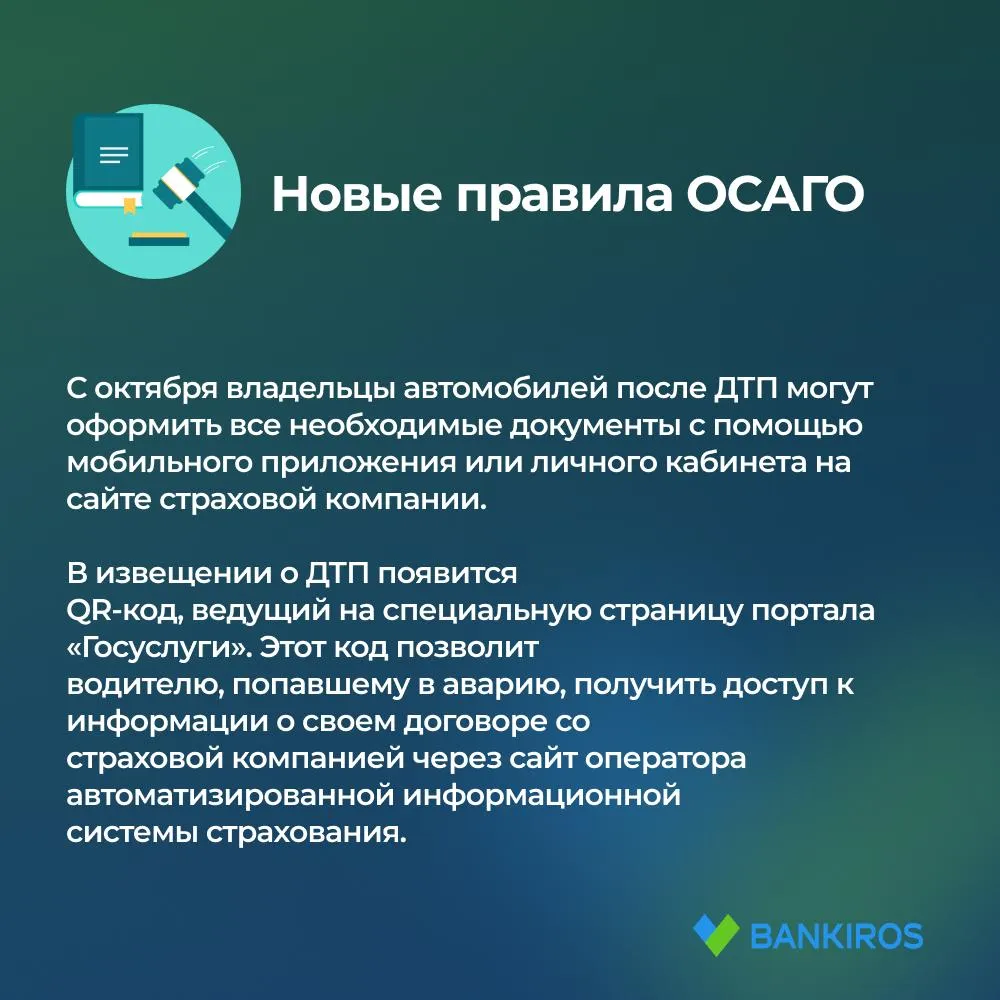 Новые правила ОСАГО

С октября владельцы автомобилей после ДТП могут оформить все необходимые документы с помощью мобильного приложения или личного кабинета на сайте страховой компании.

В извещении о ДТП появится QR-код, ведущий на специальную страницу портала «Госуслуги». Этот код позволит водителю, попавшему в аварию, получить доступ к информации о своем договоре со страховой компанией через сайт оператора автоматизированной информационной системы страхования.

BANKIROS